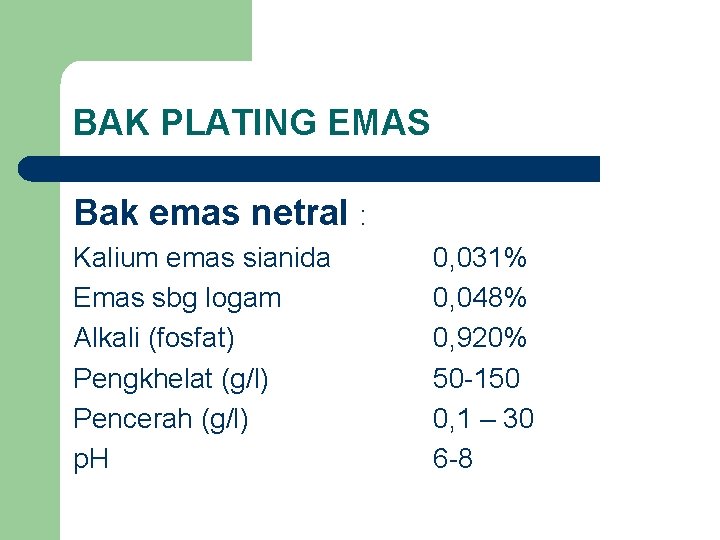 BAK PLATING EMAS

Bak emas netral :

| | |
|---|---|
| Kalium emas sianida | 0,031% |
| Emas sbg logam | 0,048% |
| Alkali (fosfat) | 0,920% |
| Pengkhelat (g/l) | 50-150 |
| Pencerah (g/l) | 0,1 – 30 |
| pH | 6-8 |